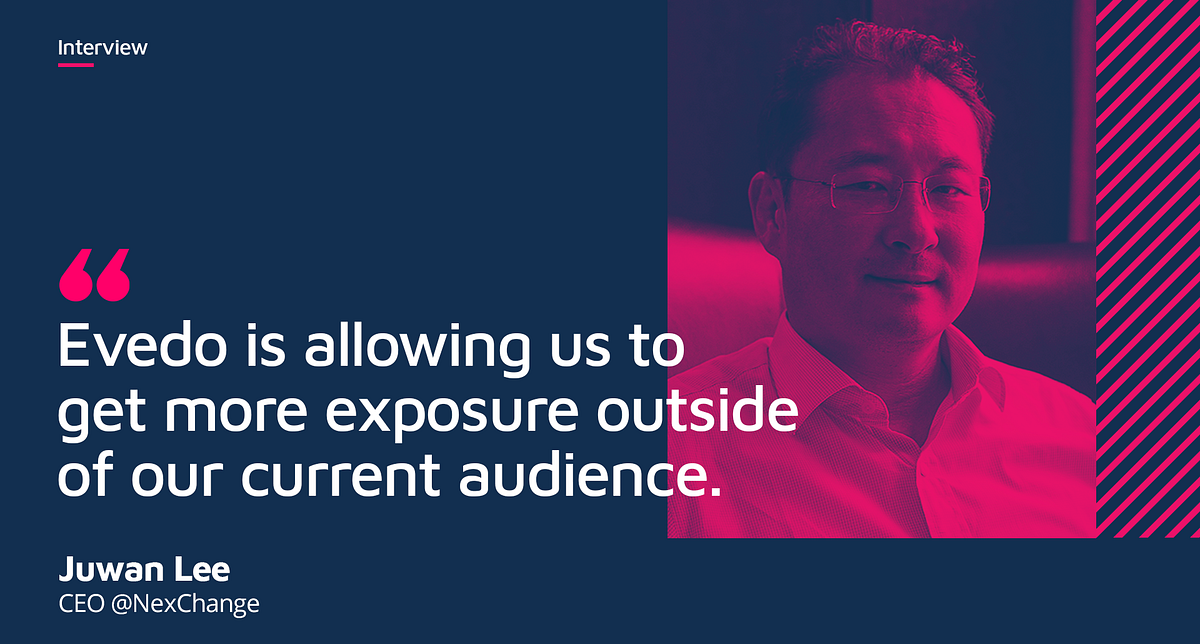 Interview

“
Evedo is allowing us to get more exposure outside of our current audience.

Juwan Lee
CEO @NexChange